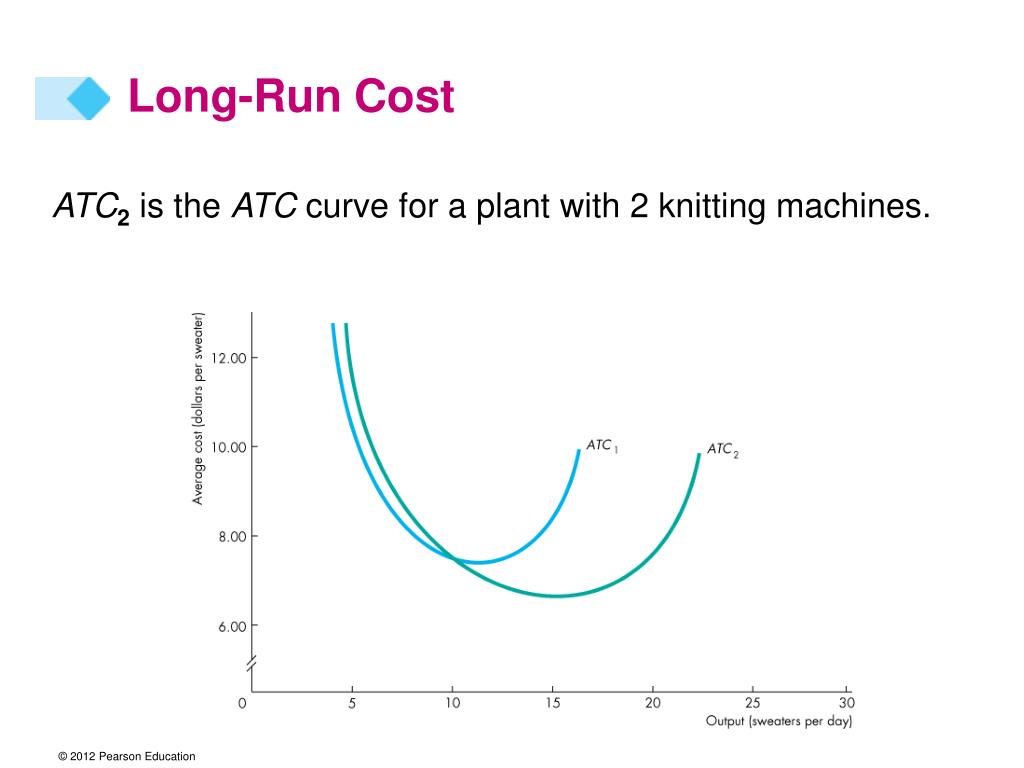 Long-Run Cost

$ATC_2$ is the $ATC$ curve for a plant with 2 knitting machines.

Average cost (dollars per sweater)

12.00

10.00

8.00

6.00

$ATC_1$

$ATC_2$

0 5 10 15 20 25 30

Output (sweaters per day)

© 2012 Pearson Education